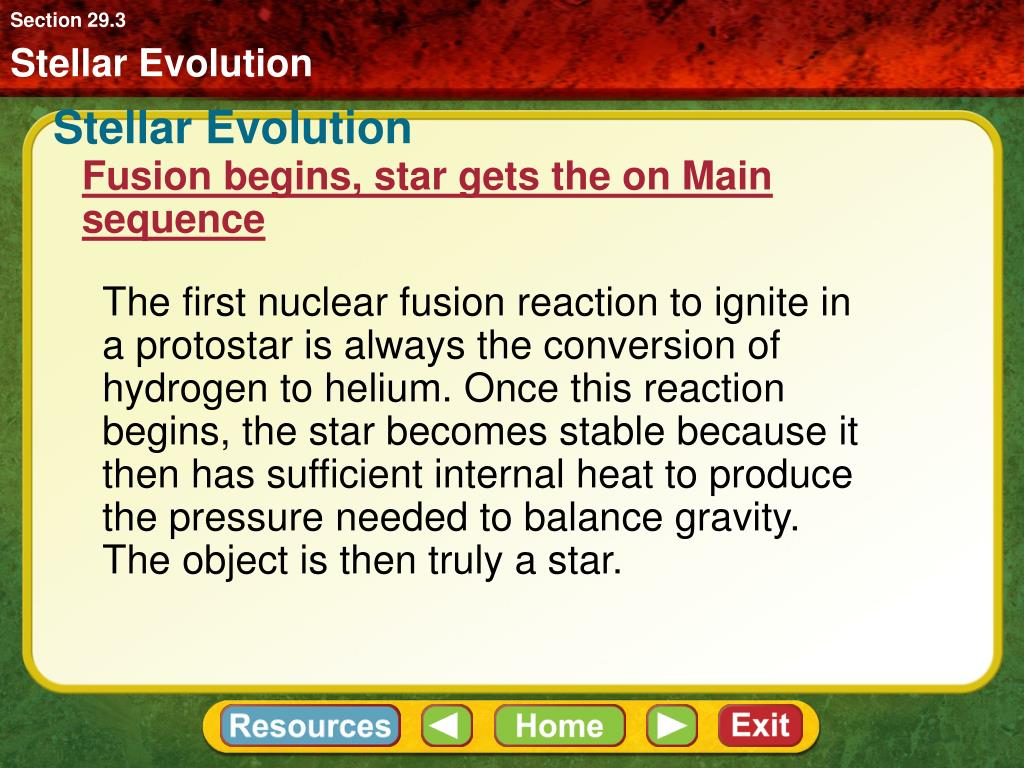 Section 29.3

Stellar Evolution

Stellar Evolution

Fusion begins, star gets the on Main sequence

The first nuclear fusion reaction to ignite in a protostar is always the conversion of hydrogen to helium. Once this reaction begins, the star becomes stable because it then has sufficient internal heat to produce the pressure needed to balance gravity. The object is then truly a star.

Resources Home Exit